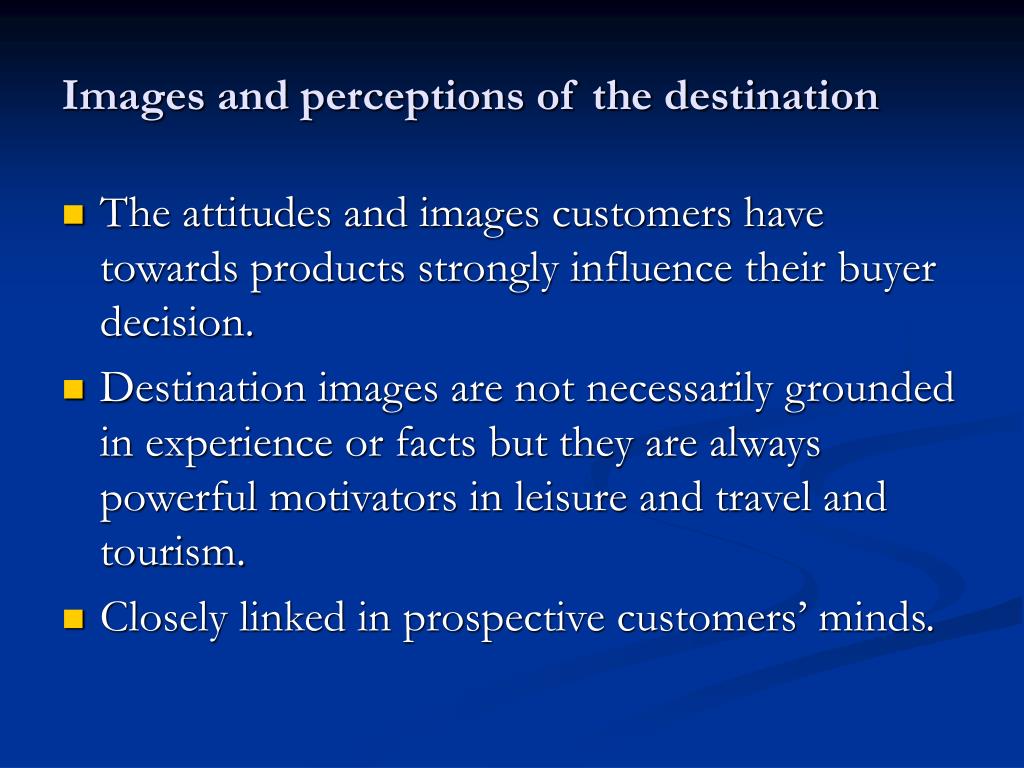 Images and perceptions of the destination

- The attitudes and images customers have towards products strongly influence their buyer decision.
- Destination images are not necessarily grounded in experience or facts but they are always powerful motivators in leisure and travel and tourism.
- Closely linked in prospective customers’ minds.